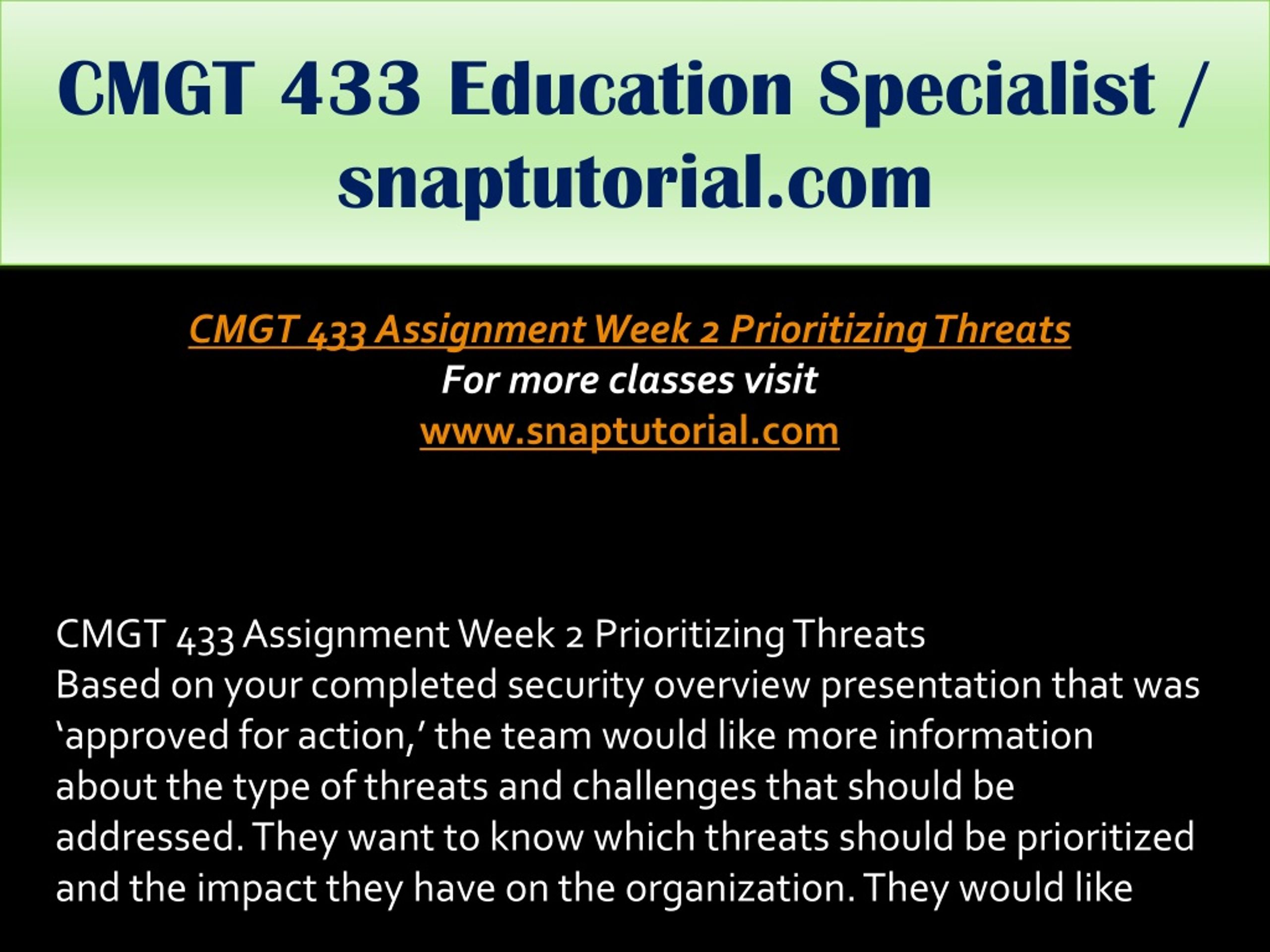 CMGT 433 Education Specialist / snaptutorial.com

CMGT 433 Assignment Week 2 Prioritizing Threats
For more classes visit
www.snaptutorial.com

CMGT 433 Assignment Week 2 Prioritizing Threats
Based on your completed security overview presentation that was ‘approved for action,’ the team would like more information about the type of threats and challenges that should be addressed. They want to know which threats should be prioritized and the impact they have on the organization. They would like